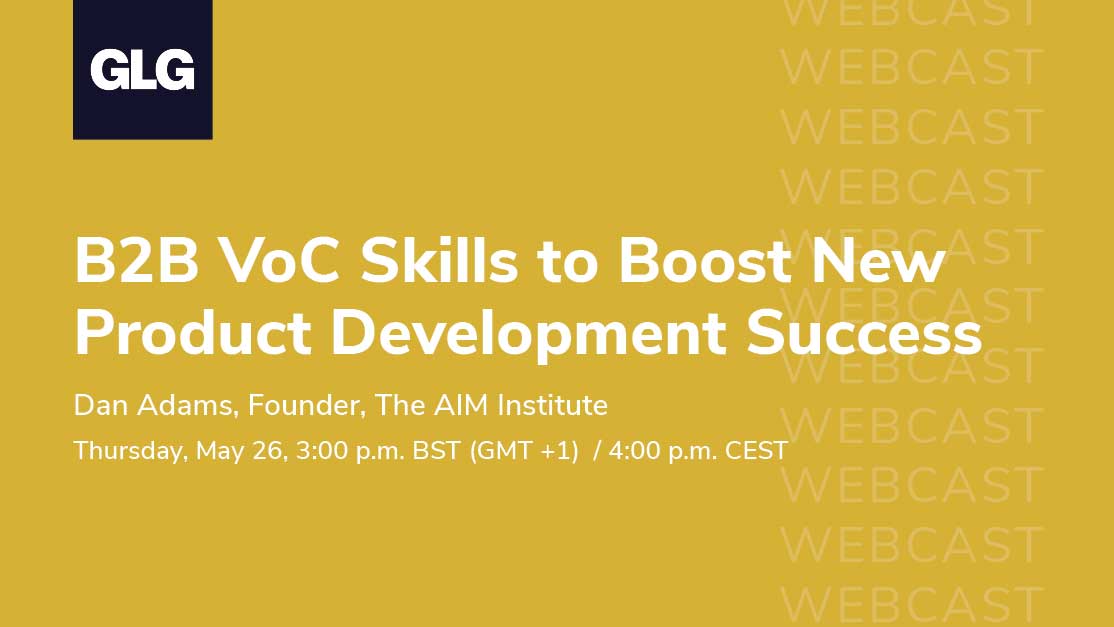 GLG

WEBCAST
WEBCAST
WEBCAST
WEBCAST
WEBCAST
WEBCAST
WEBCAST
WEBCAST
WEBCAST
WEBCAST
WEBCAST

B2B VoC Skills to Boost New Product Development Success

Dan Adams, Founder, The AIM Institute

Thursday, May 26, 3:00 p.m. BST (GMT +1) / 4:00 p.m. CEST